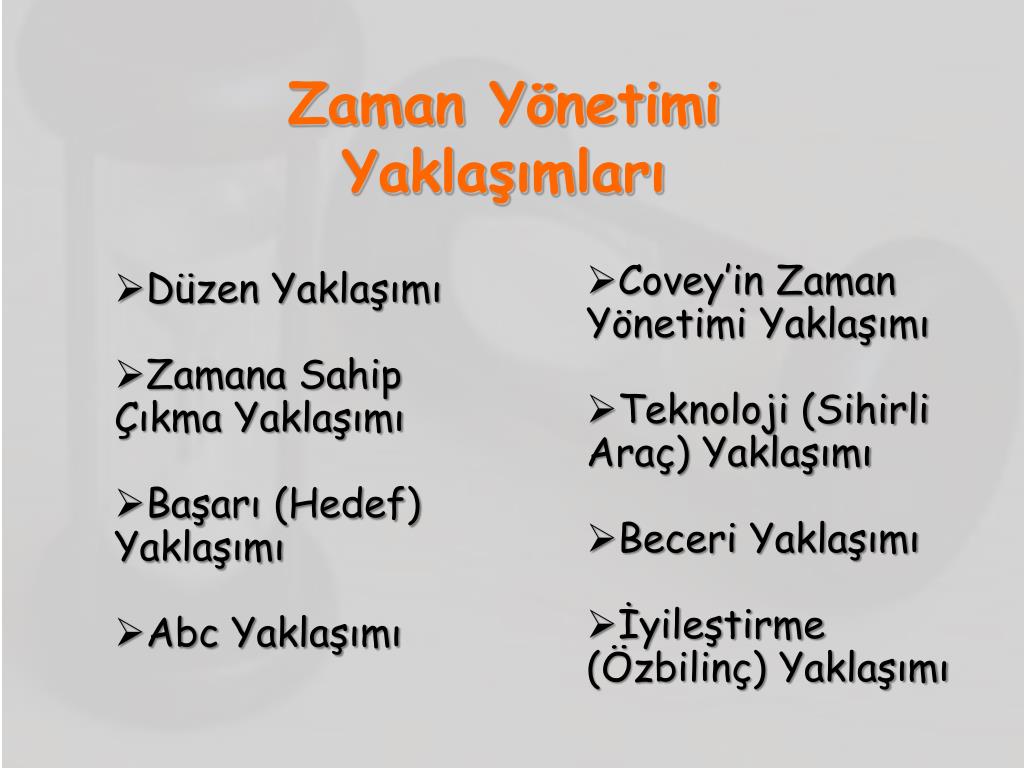 Zaman Yönetimi Yaklaşımları

➢Düzen Yaklaşımı

➢Zamana Sahip Çıkma Yaklaşımı

➢Başarı (Hedef) Yaklaşımı

➢Abc Yaklaşımı

➢Covey'in Zaman Yönetimi Yaklaşımı

➢Teknoloji (Sihirli Araç) Yaklaşımı

➢Beceri Yaklaşımı

➢İyileştirme (Özbilinç) Yaklaşımı